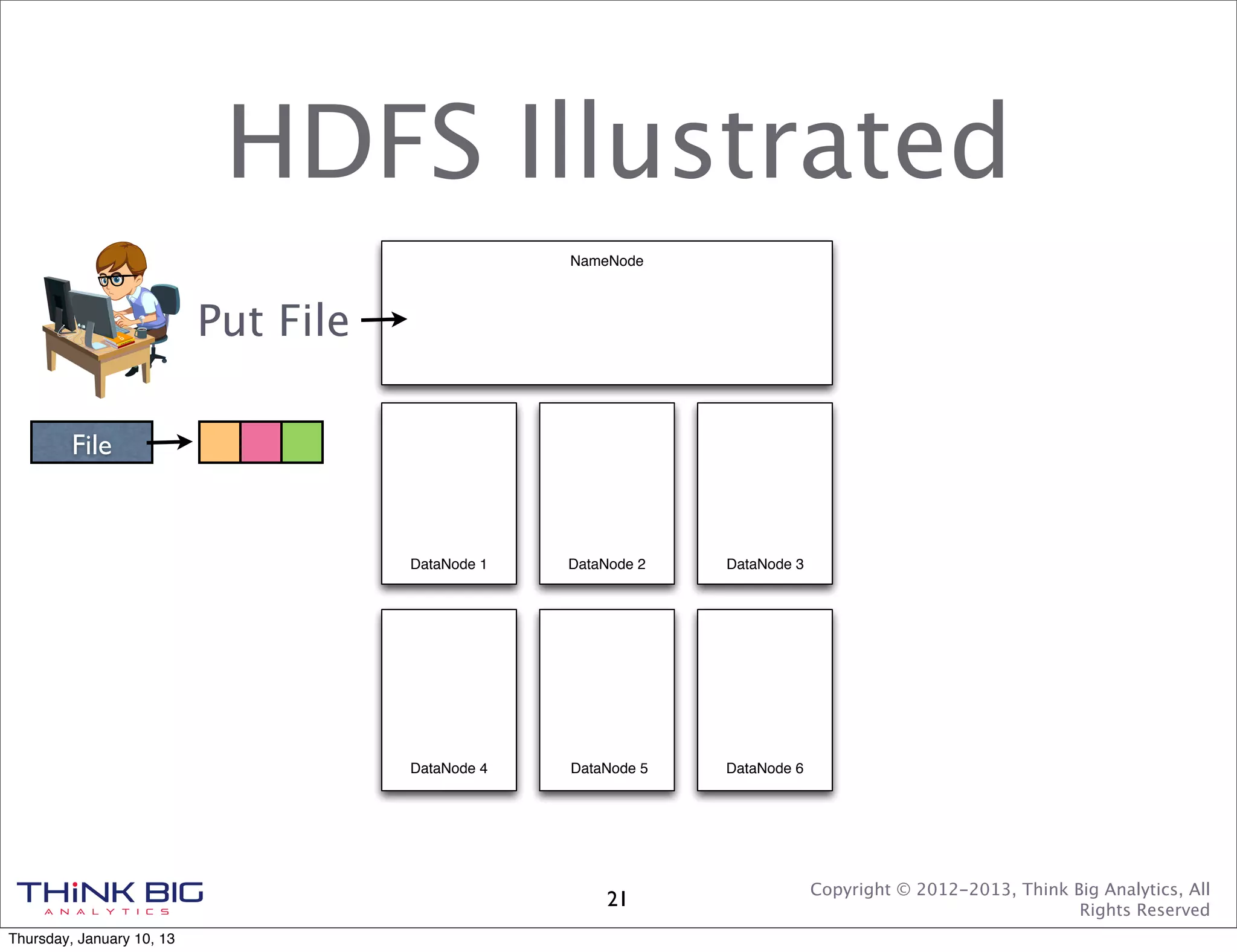 HDFS Illustrated

Put File

NameNode

File

DataNode 1

DataNode 2

DataNode 3

DataNode 4

DataNode 5

DataNode 6

THiNK BIG
ANALYTICS

21

Copyright © 2012-2013, Think Big Analytics, All Rights Reserved

Thursday, January 10, 13